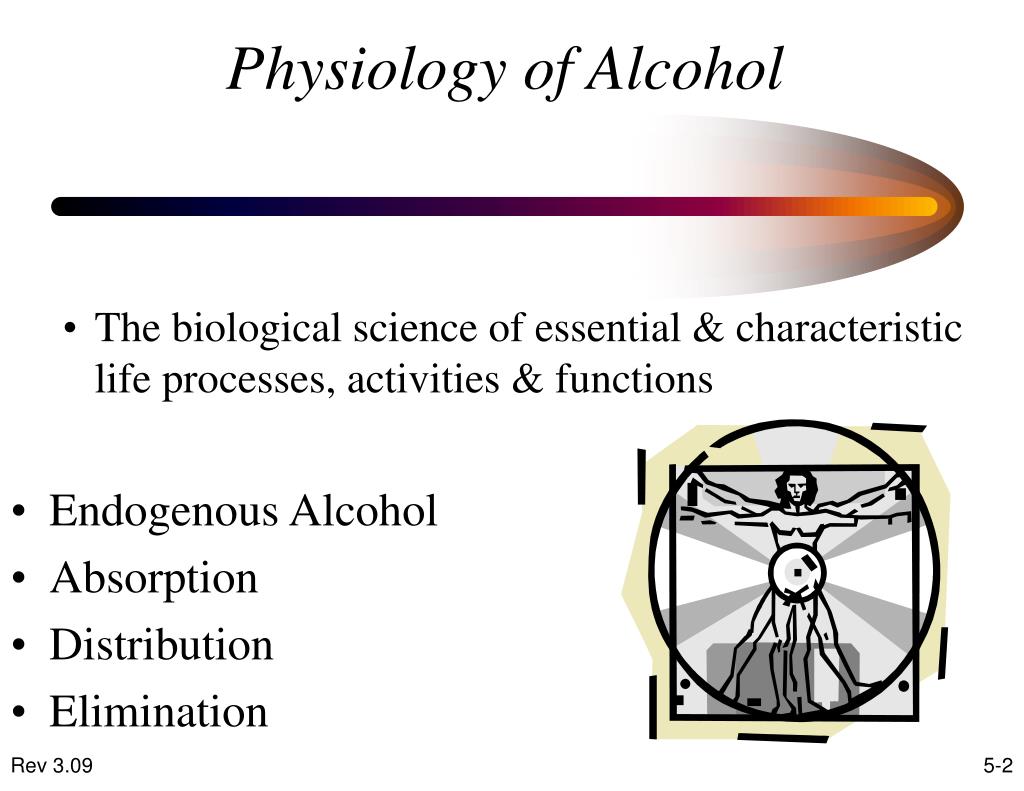 Physiology of Alcohol

• The biological science of essential & characteristic life processes, activities & functions

• Endogenous Alcohol
• Absorption
• Distribution
• Elimination

Rev 3.09

5-2